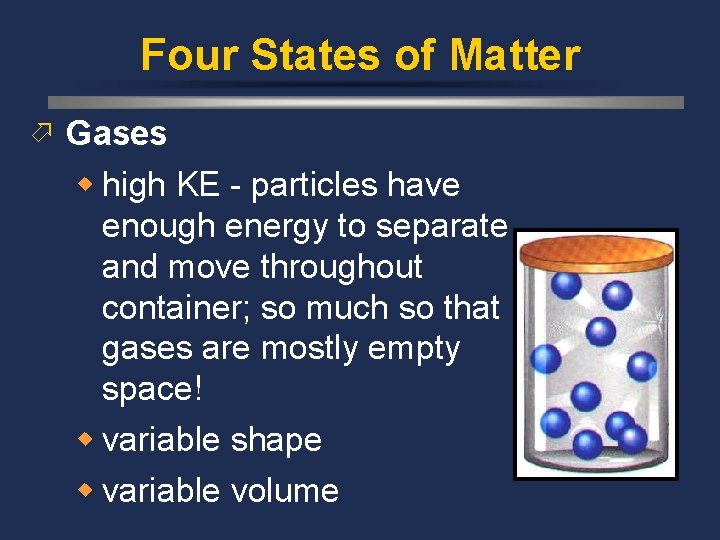 Four States of Matter

Gases

high KE - particles have enough energy to separate and move throughout container; so much so that gases are mostly empty space!

variable shape

variable volume